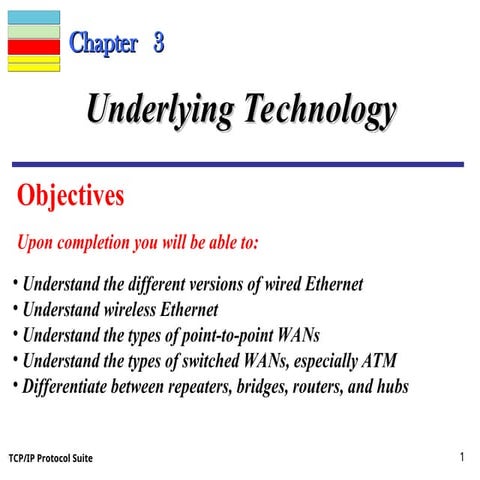 Chapter 3

Underlying Technology

Objectives

Upon completion you will be able to:

• Understand the different versions of wired Ethernet
• Understand wireless Ethernet
• Understand the types of point-to-point WANs
• Understand the types of switched WANs, especially ATM
• Differentiate between repeaters, bridges, routers, and hubs

TCP/IP Protocol Suite

1